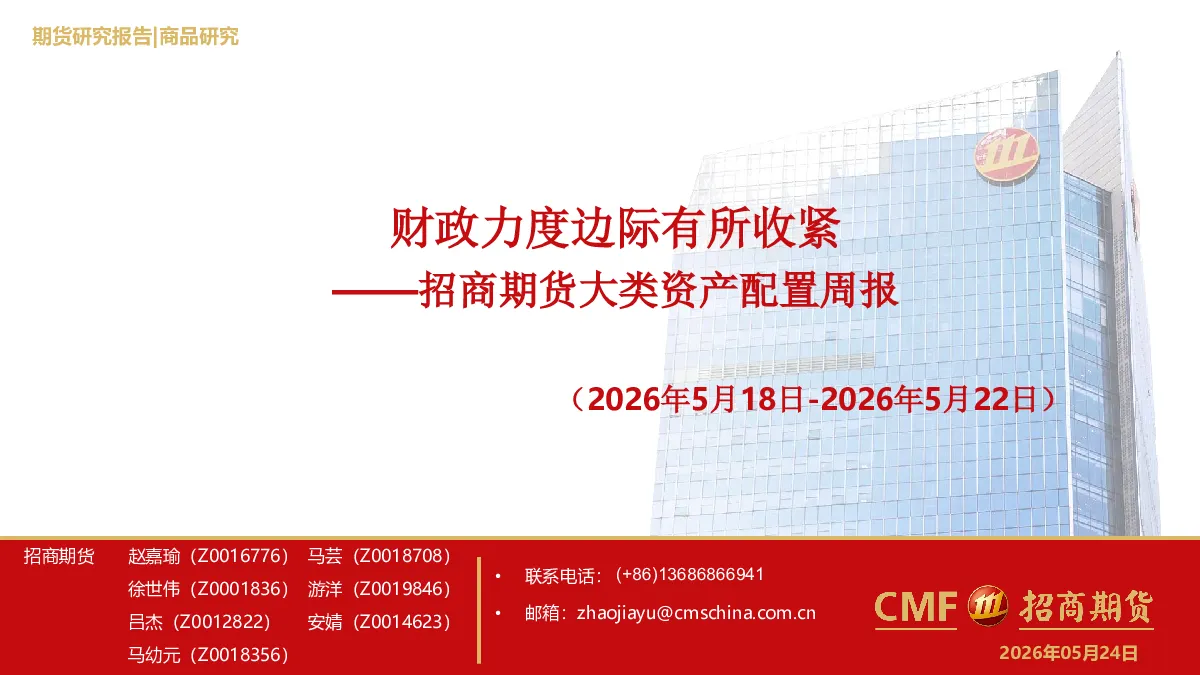 期货研究报告|商品研究

财政力度边际有所收紧
——招商期货大类资产配置周报

（2026年5月18日-2026年5月22日）

招商期货 赵嘉瑜（Z0016776） 马芸（Z0018708）
徐世伟（Z0001836） 游洋（Z0019846）
吕杰（Z0012822） 安婧（Z0014623）
马幼元（Z0018356）

• 联系电话：(+86)13686866941
• 邮箱：zhaojiayu@cmschina.com.cn

CMF 招商期货

2026年05月24日